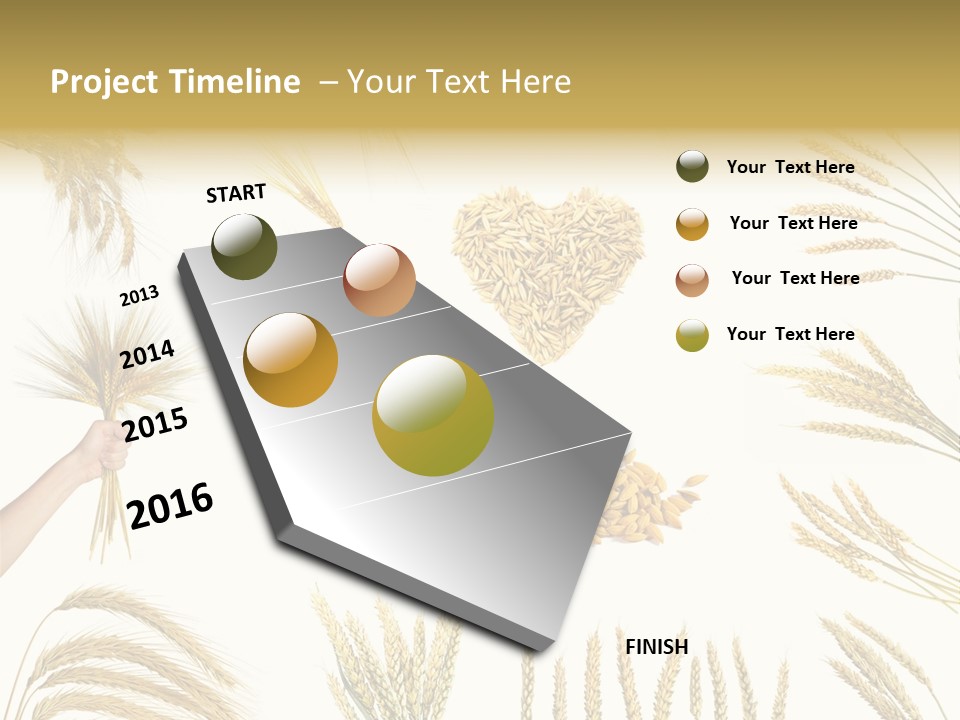 Project Timeline – Your Text Here

START

2013

2014

2015

2016

FINISH

Your Text Here

Your Text Here

Your Text Here

Your Text Here